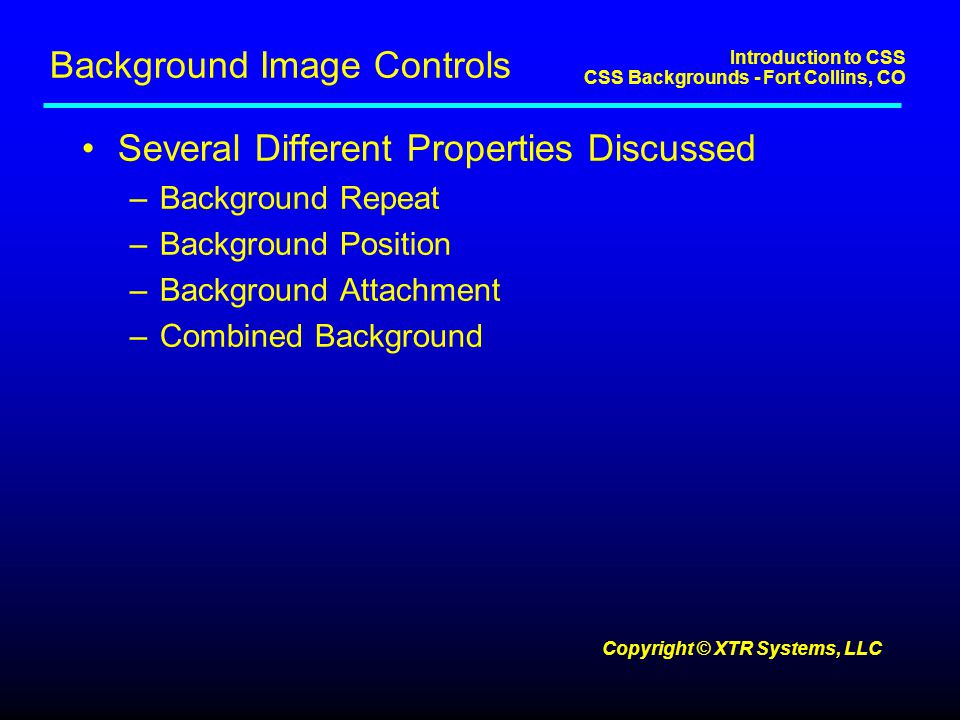 Background Image Controls

Introduction to CSS
CSS Backgrounds - Fort Collins, CO

• Several Different Properties Discussed
– Background Repeat
– Background Position
– Background Attachment
– Combined Background

Copyright © XTR Systems, LLC